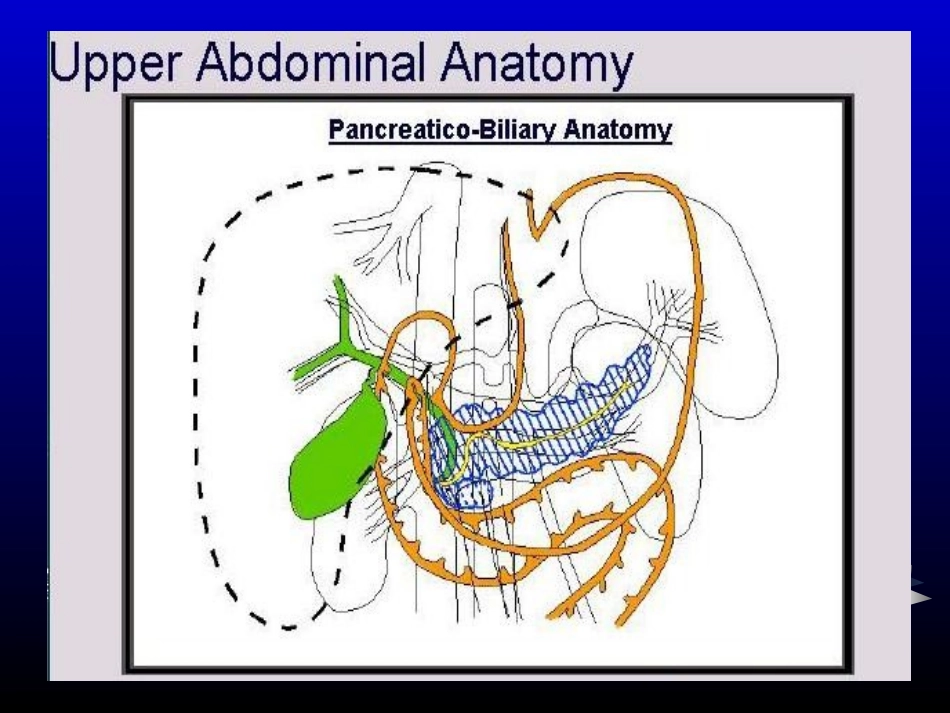 Upper Abdominal Anatomy

Pancreatico-Biliary Anatomy